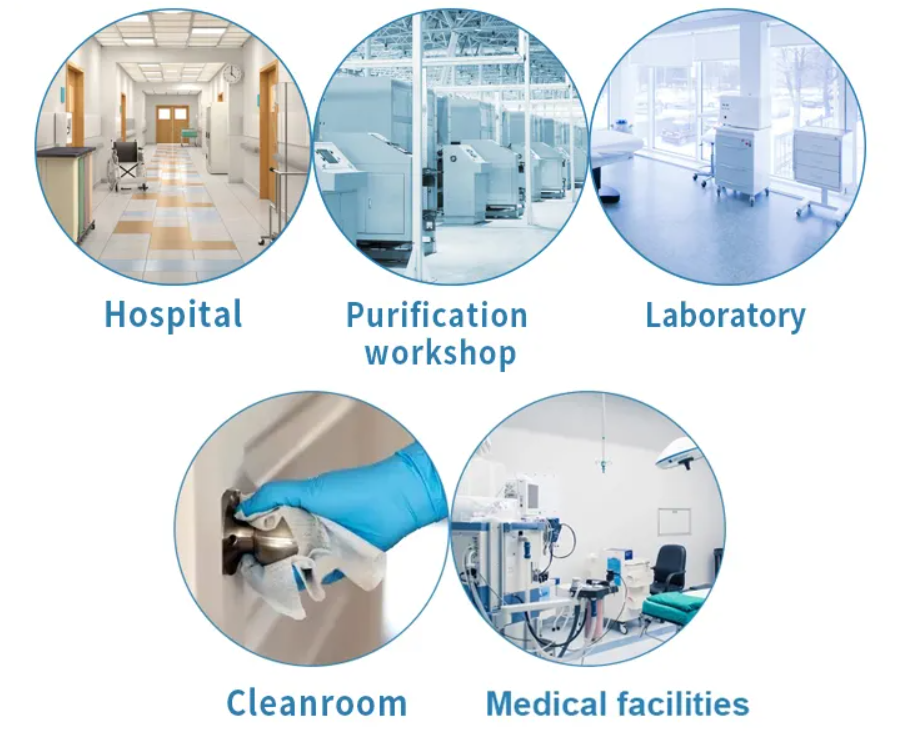 Hospital

Purification workshop

Laboratory

Cleanroom

Medical facilities